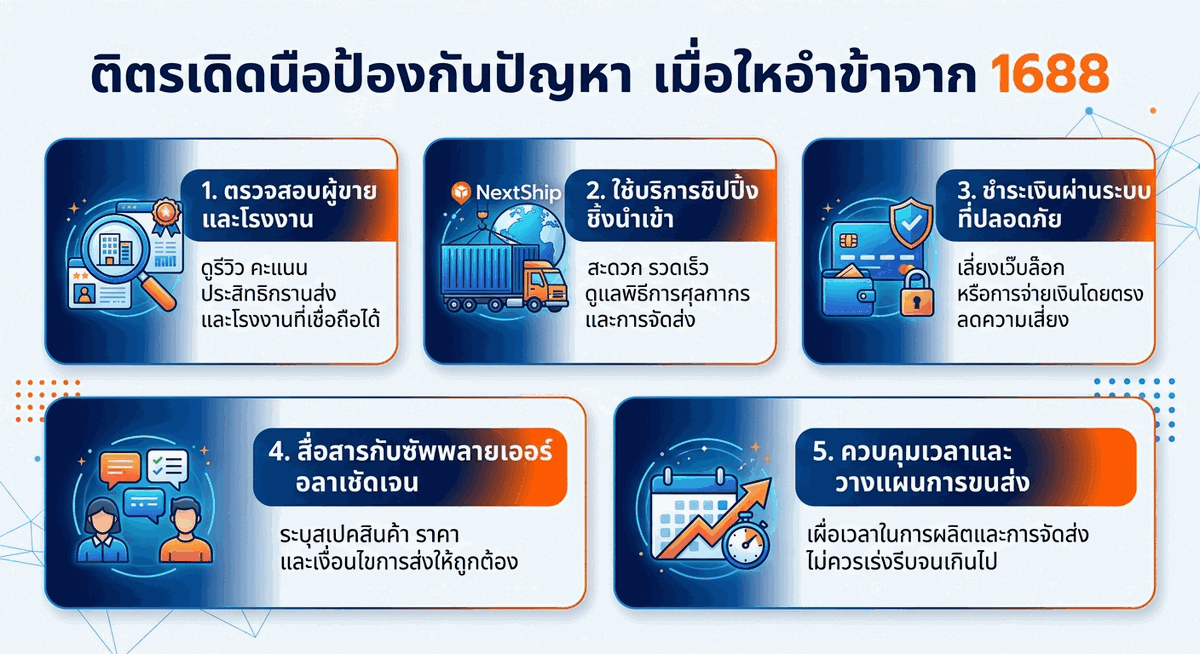 ติตรเดิดนือป้องกันปัญหา เมื่อใหอำข้าจาก 1688

1. ตรวจสอบผู้ขาย และโรงงาน

ดูรีวิว คะแนน ประสิทธิกรานส่ง และโรงงานที่เชื่อถือได้

NextShip

2. ใช้บริการชิปปิ้ง ชิ้งนำเข้า

สะดวก รวดเร็ว ดูแลพิธีการศุลกากร และการจัดส่ง

3. ชำระเงินผ่านระบบ ที่ปลอดภัย

เลี่ยงเว็บล็อก หรือการจ่ายเงินโดยตรง ลดความเสี่ยง

4. สื่อสารกับซัพพลายเออร์ อลาเช้ดเจน

ระบุสเปคสินค้า ราคา และเงื่อนไขการส่งให้ถูกต้อง

5. ควบคุมเวลาและ วางแผนการขนส่ง

เผื่อเวลาในการผลิตและการจัดส่ง ไม่ควรเร่งรีบจนเกินไป